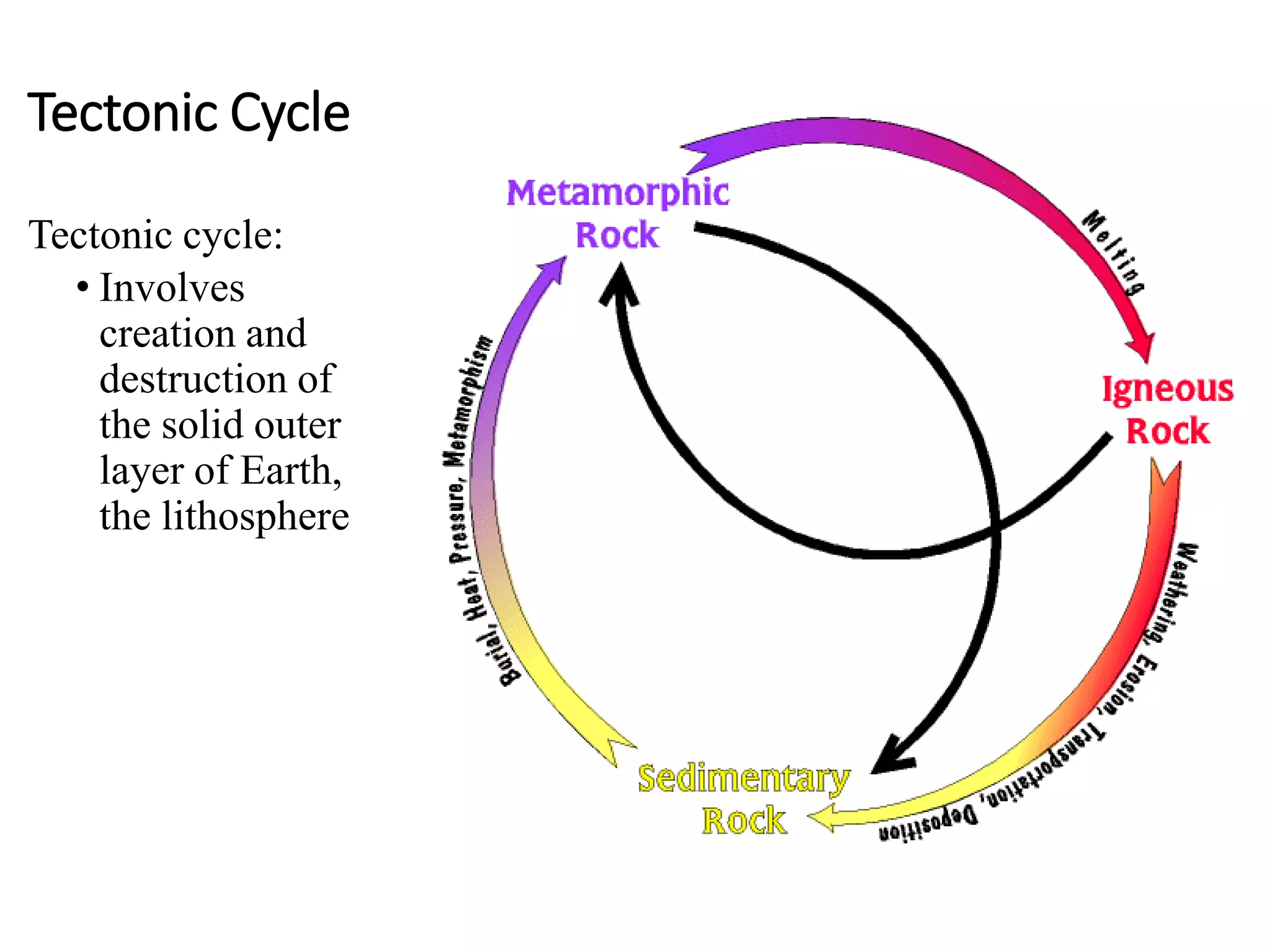 Tectonic Cycle

Tectonic cycle:

• Involves creation and destruction of the solid outer layer of Earth, the lithosphere

Metamorphic Rock

Melting

Igneous Rock

Weathering, Erosion, Transportation, Deposition

Sedimentary Rock

Burial, Heat, Pressure, Metamorphism